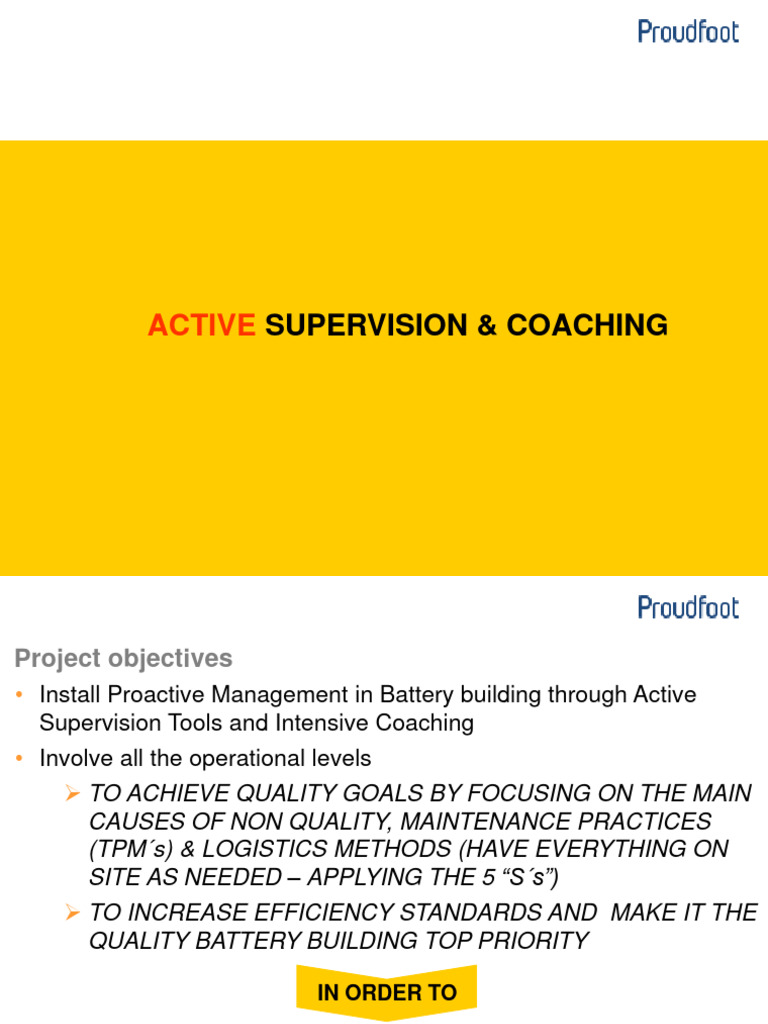 Proudfoot

ACTIVE SUPERVISION & COACHING

Proudfoot

Project objectives

• Install Proactive Management in Battery building through Active Supervision Tools and Intensive Coaching

• Involve all the operational levels

➢ TO ACHIEVE QUALITY GOALS BY FOCUSING ON THE MAIN CAUSES OF NON QUALITY, MAINTENANCE PRACTICES (TPM´s) & LOGISTICS METHODS (HAVE EVERYTHING ON SITE AS NEEDED – APPLYING THE 5 “S´s”)

➢ TO INCREASE EFFICIENCY STANDARDS AND MAKE IT THE QUALITY BATTERY BUILDING TOP PRIORITY

IN ORDER TO